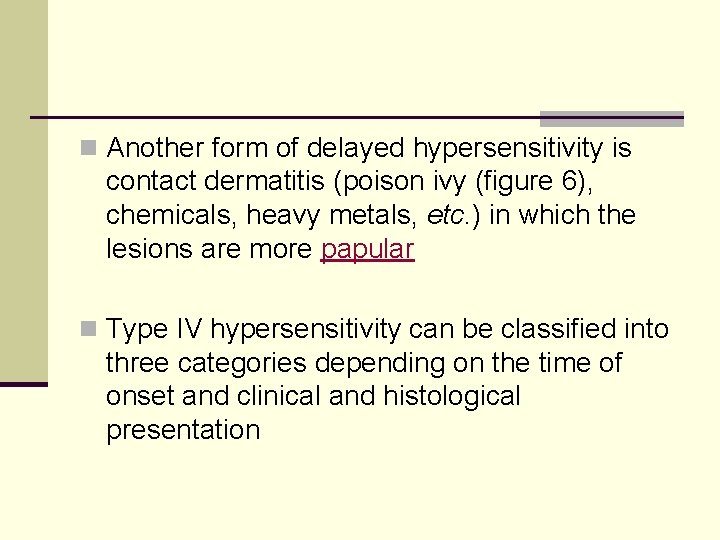 Another form of delayed hypersensitivity is contact dermatitis (poison ivy (figure 6), chemicals, heavy metals, etc.) in which the lesions are more papular

Type IV hypersensitivity can be classified into three categories depending on the time of onset and clinical and histological presentation